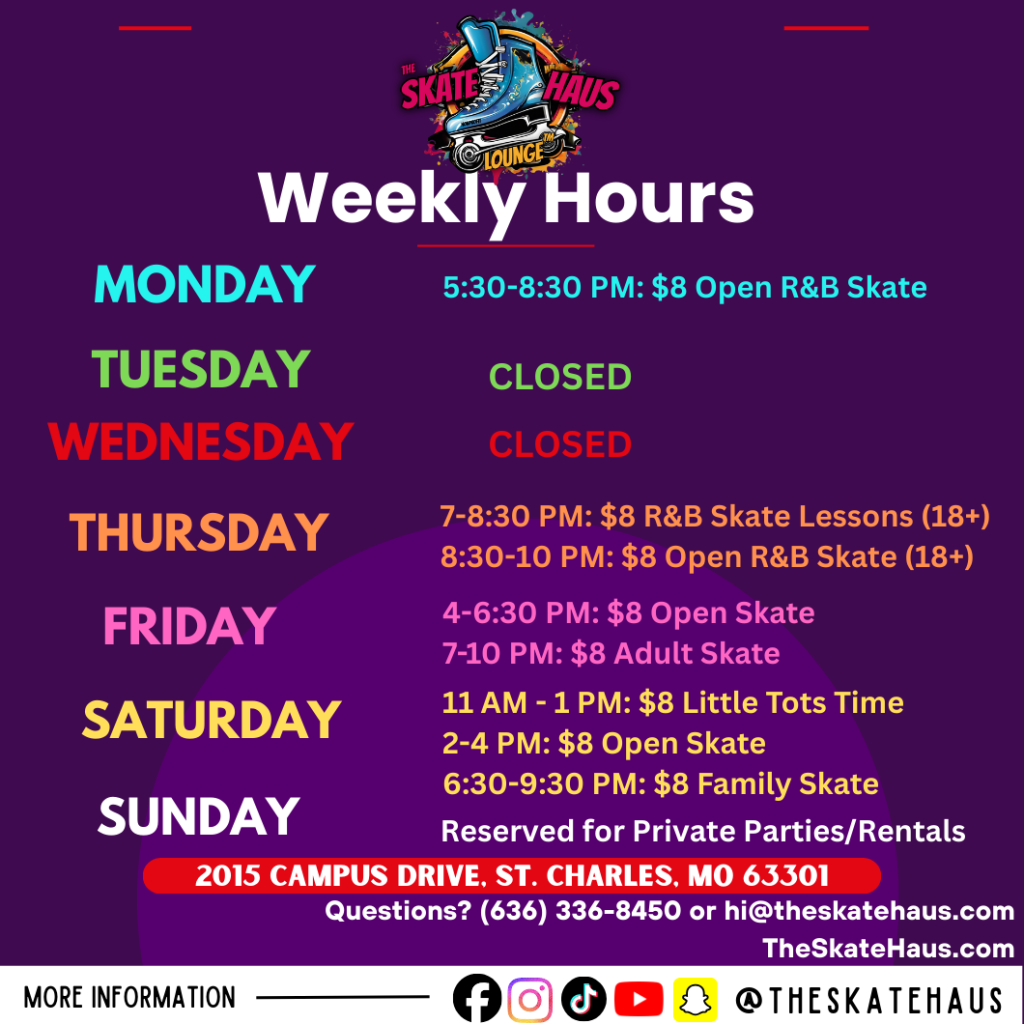 THE SKATE HAUS LOUNGE TM

Weekly Hours

MONDAY
5:30-8:30 PM: $8 Open R&B Skate

TUESDAY
CLOSED

WEDNESDAY
CLOSED

THURSDAY
7-8:30 PM: $8 R&B Skate Lessons (18+)
8:30-10 PM: $8 Open R&B Skate (18+)

FRIDAY
4-6:30 PM: $8 Open Skate
7-10 PM: $8 Adult Skate

SATURDAY
11 AM - 1 PM: $8 Little Tots Time
2-4 PM: $8 Open Skate
6:30-9:30 PM: $8 Family Skate

SUNDAY
Reserved for Private Parties/Rentals

2015 CAMPUS DRIVE, ST. CHARLES, MO 63301

Questions? (636) 336-8450 or hi@theskatehaus.com

TheSkateHaus.com

MORE INFORMATION

@THESKATEHAUS